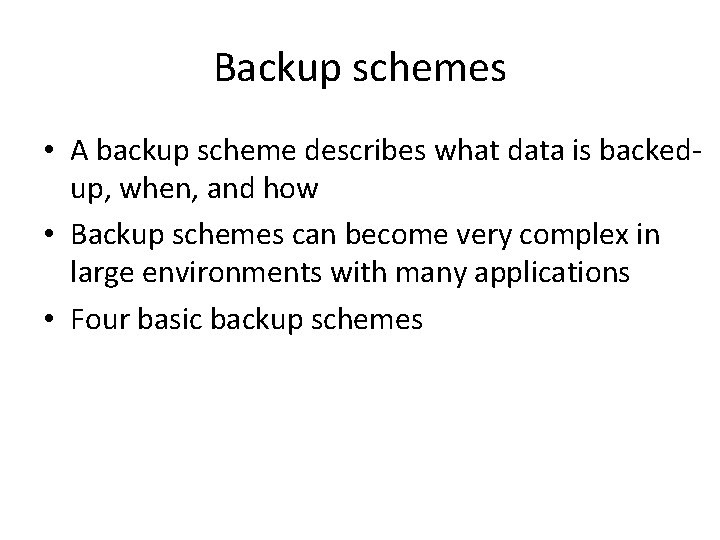 Backup schemes

• A backup scheme describes what data is backed-up, when, and how

• Backup schemes can become very complex in large environments with many applications

• Four basic backup schemes